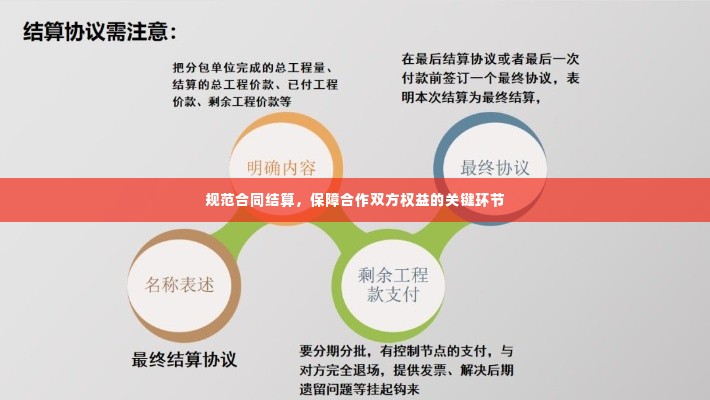 结算协议需注意：

把分包单位完成的总工程量、结算的总工程价款、已付工程价款、剩余工程价款等

在最后结算协议或者最后一次付款前签订一个最终协议，表明本次结算为最终结算，

明确内容

最终协议

规范合同结算，保障合作双方权益的关键环节

名称表述

剩余工程款支付

最终结算协议

要分期分批，有控制节点的支付，与对方完全退场，提供发票、解决后期遗留问题等挂起钩来